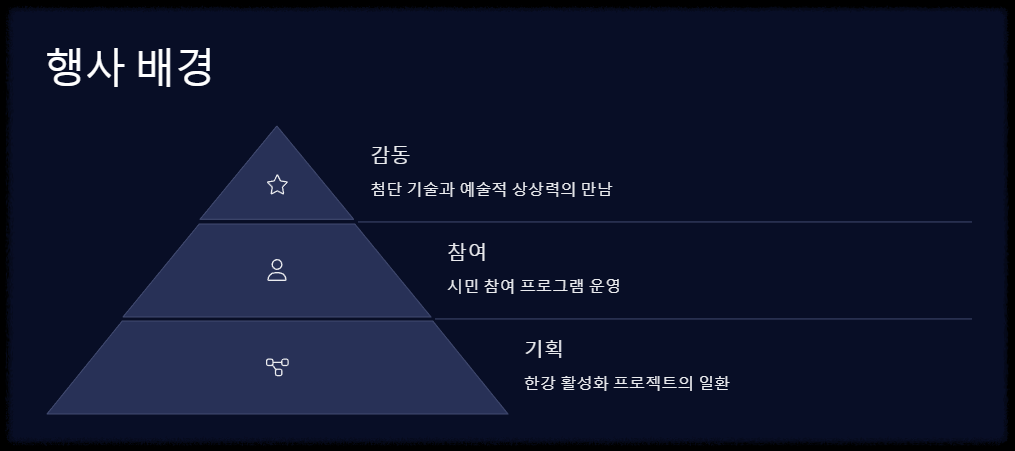 행사 배경

감동

첨단 기술과 예술적 상상력의 만남

참여

시민 참여 프로그램 운영

기획

한강 활성화 프로젝트의 일환